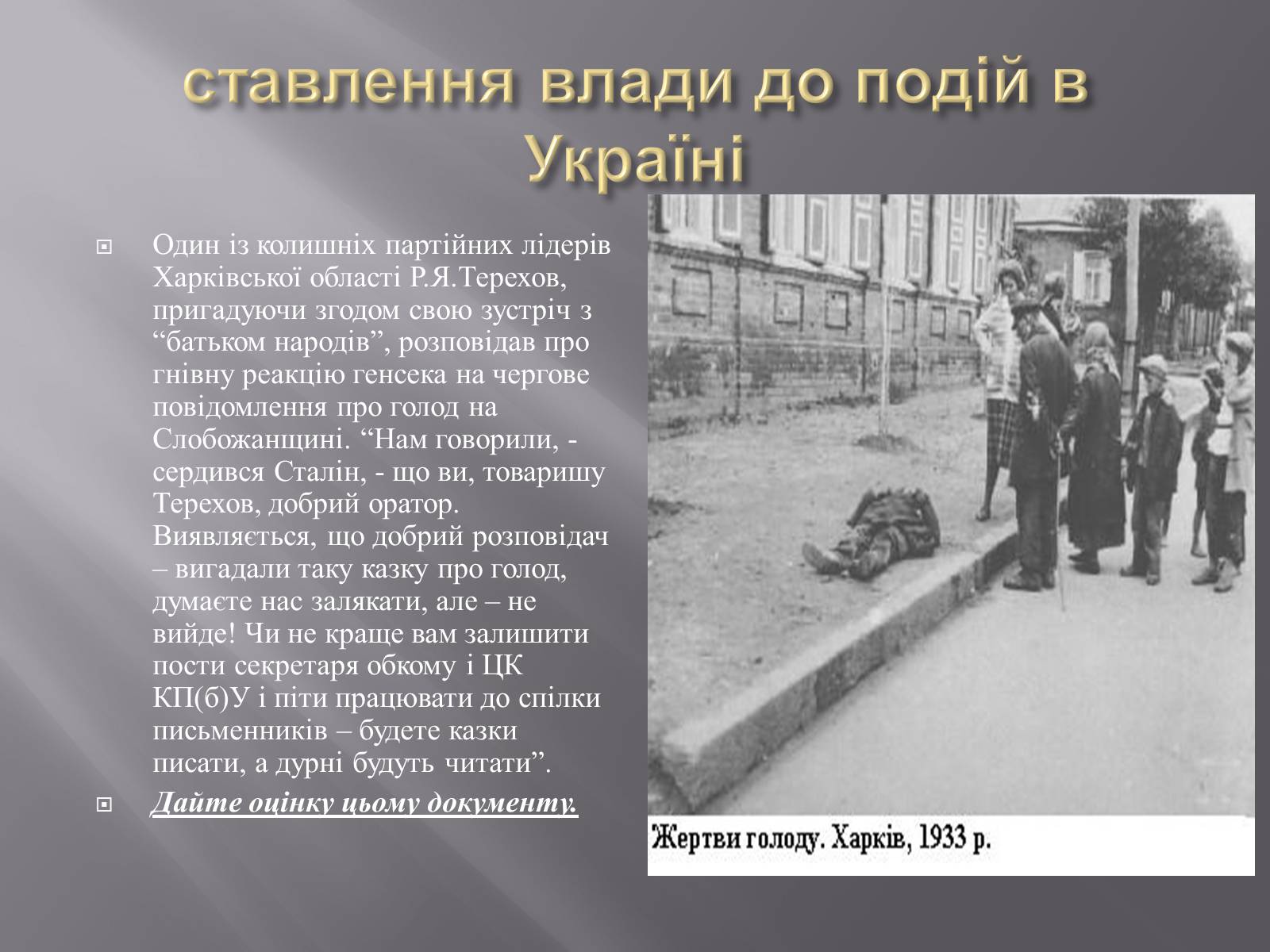 ставлення влади до подій в Україні

Один із колишніх партійних лідерів Харківської області Р.Я.Терехов, пригадуючи згодом свою зустріч з “батьком народів”, розповідав про гнівну реакцію генсека на чергове повідомлення про голод на Слобожанщині. “Нам говорили, - сердився Сталін, - що ви, товаришу Терехов, добрий оратор. Виявляється, що добрий розповідач – вигадали таку казку про голод, думаєте нас залякати, але – не вийде! Чи не краще вам залишити пости секретаря обкому і ЦК КП(б)У і піти працювати до спілки письменників – будете казки писати, а дурні будуть читати”.

Дайте оцінку цьому документу.

Жертви голоду. Харків, 1933 р.